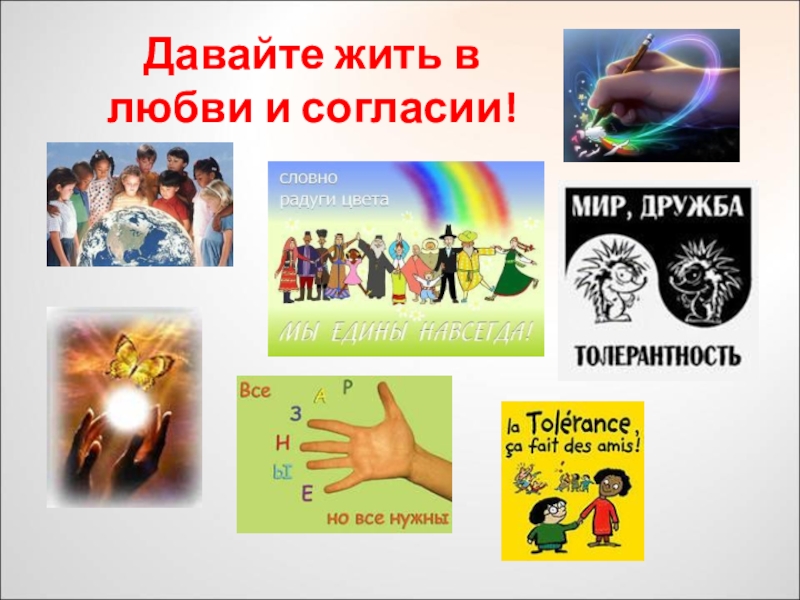 Давайте жить в любви и согласии!

словно радуги цвета

МЫ ЕДИНЫ НАВСЕГДА!

МИР, ДРУЖБА

ТОЛЕРАНТНОСТЬ

Все Р А З Н Ы Е но все нужны

la Tolérance, ça fait des amis!